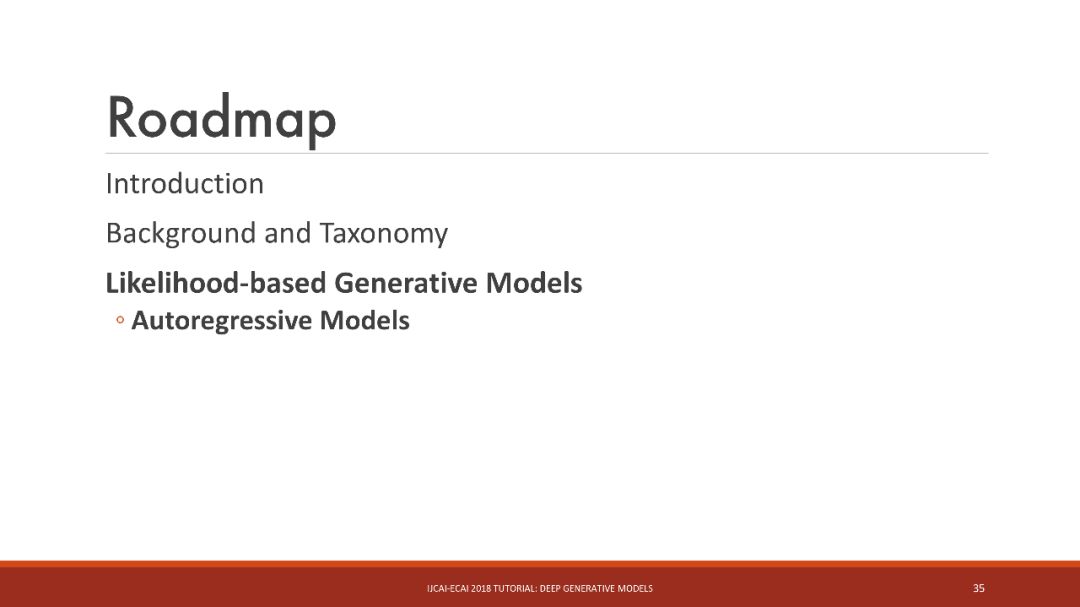 Roadmap

Introduction

Background and Taxonomy

Likelihood-based Generative Models

◦ Autoregressive Models

IJCAI-ECAI 2018 TUTORIAL: DEEP GENERATIVE MODELS

35